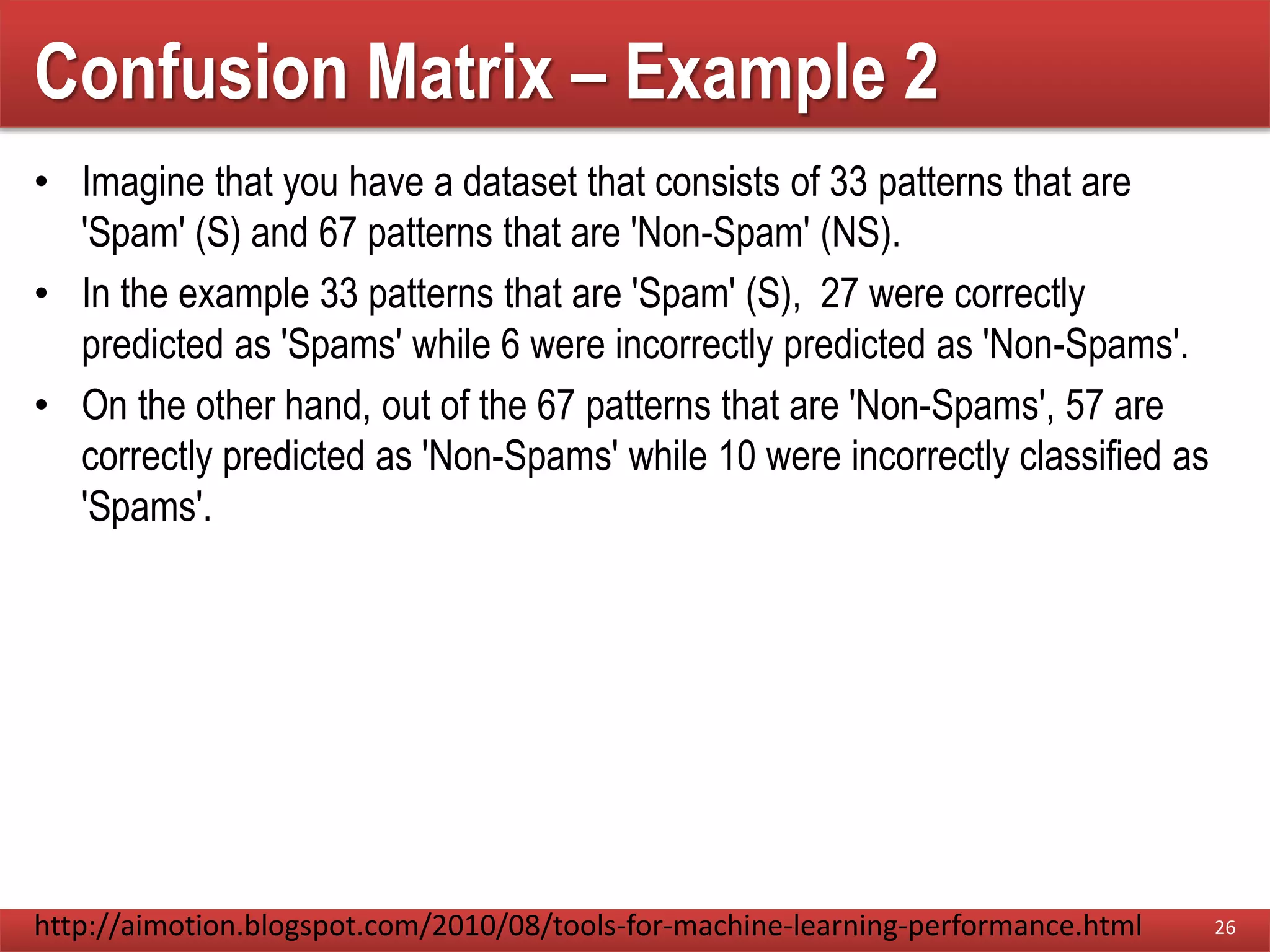 Confusion Matrix – Example 2

• Imagine that you have a dataset that consists of 33 patterns that are 'Spam' (S) and 67 patterns that are 'Non-Spam' (NS).

• In the example 33 patterns that are 'Spam' (S), 27 were correctly predicted as 'Spams' while 6 were incorrectly predicted as 'Non-Spams'.

• On the other hand, out of the 67 patterns that are 'Non-Spams', 57 are correctly predicted as 'Non-Spams' while 10 were incorrectly classified as 'Spams'.

http://aimotion.blogspot.com/2010/08/tools-for-machine-learning-performance.html 26